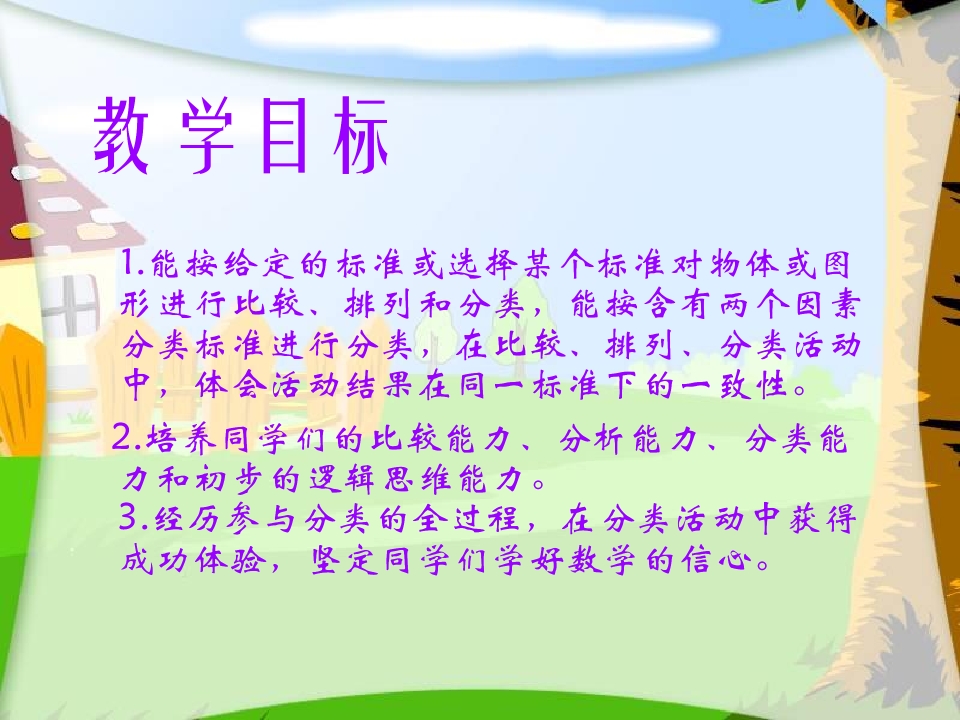 教学目标

1.能按给定的标准或选择某个标准对物体或图形进行比较、排列和分类，能按含有两个因素分类标准进行分类，在比较、排列、分类活动中，体会活动结果在同一标准下的一致性。

2.培养同学们的比较能力、分析能力、分类能力和初步的逻辑思维能力。

3.经历参与分类的全过程，在分类活动中获得成功体验，坚定同学们学好数学的信心。